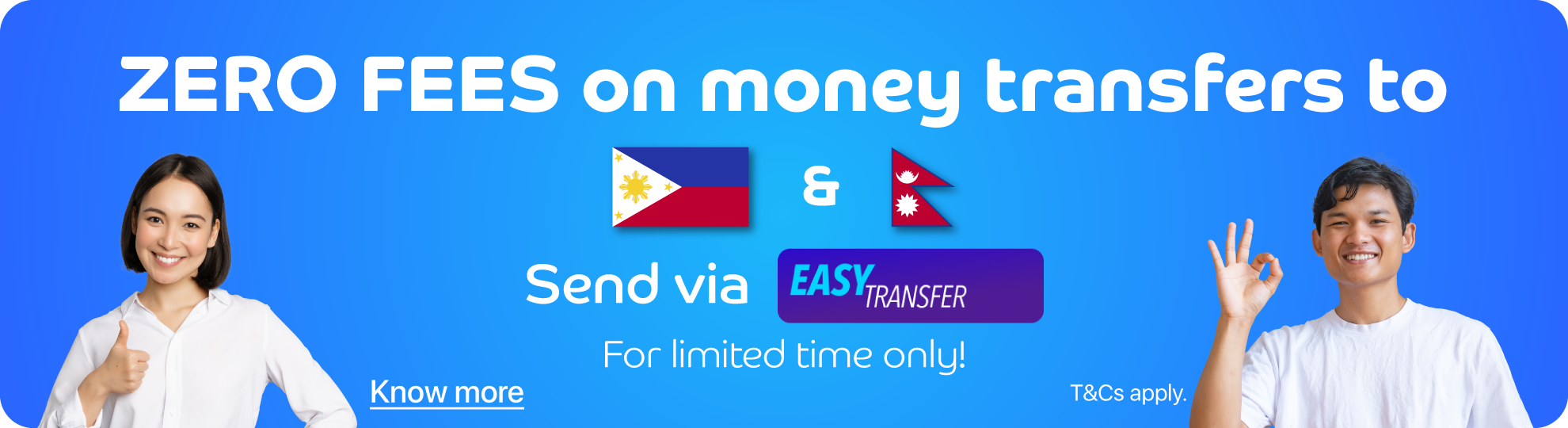 ZERO FEES on money transfers to

&

Send via EASY TRANSFER

For limited time only!

Know more

T&Cs apply.